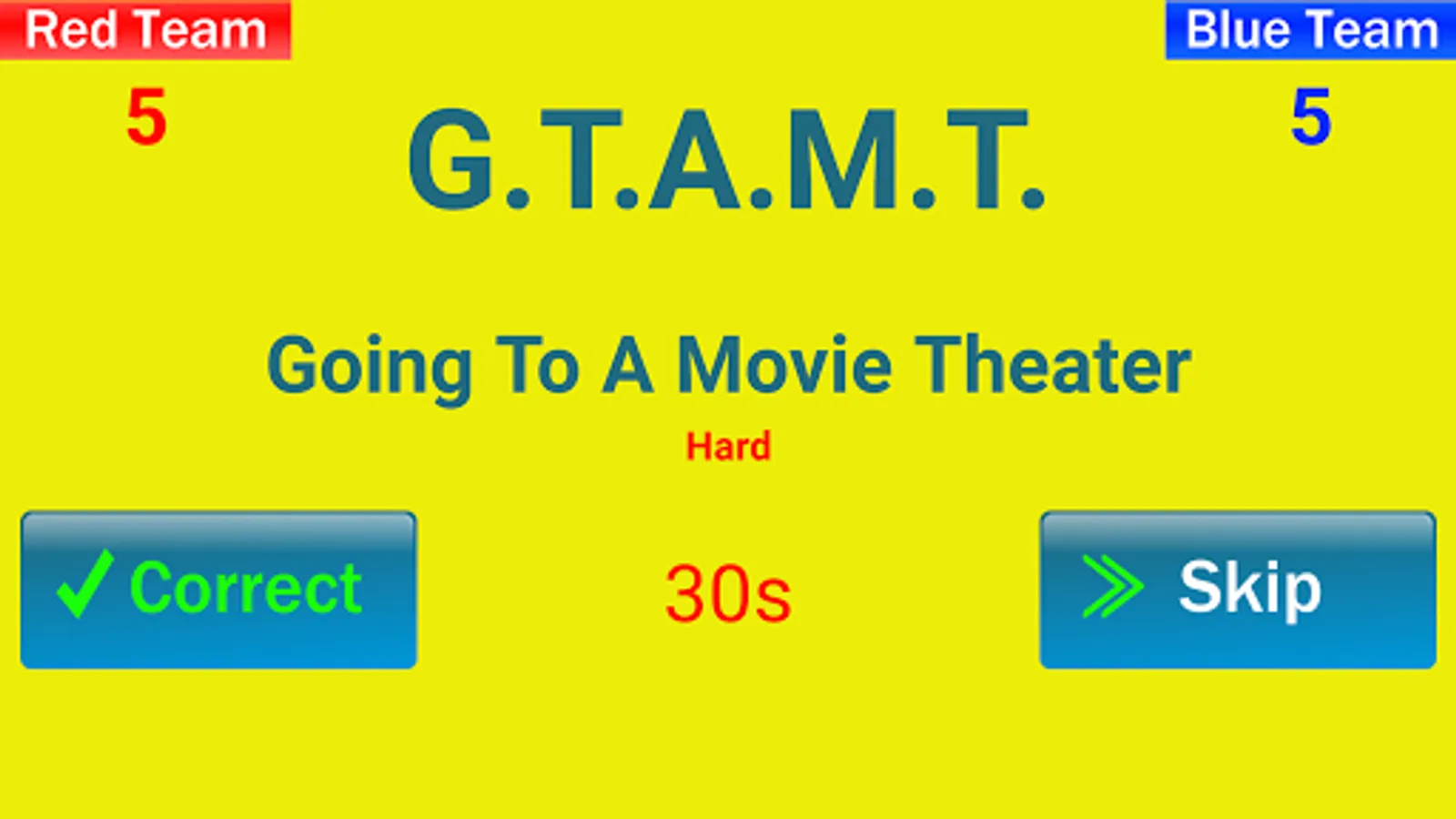 Red Team
5

Blue Team
5

G.T.A.M.T.

Going To A Movie Theater

Hard

Correct

30s

Skip